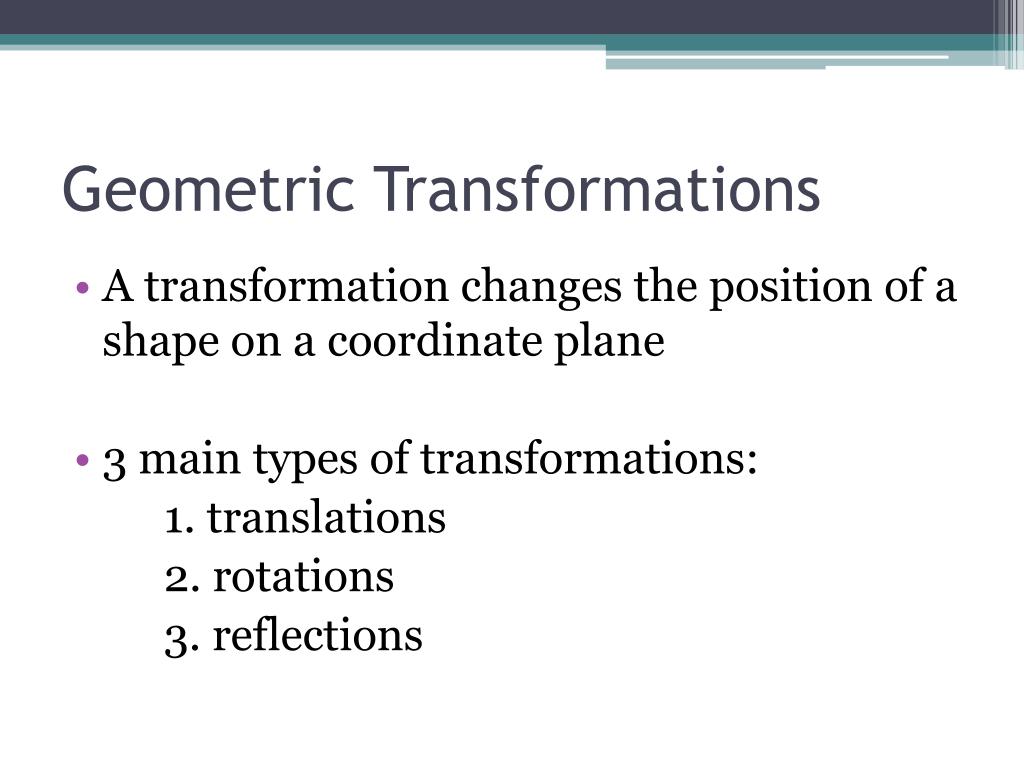 Geometric Transformations

• A transformation changes the position of a shape on a coordinate plane

• 3 main types of transformations:
1. translations
2. rotations
3. reflections